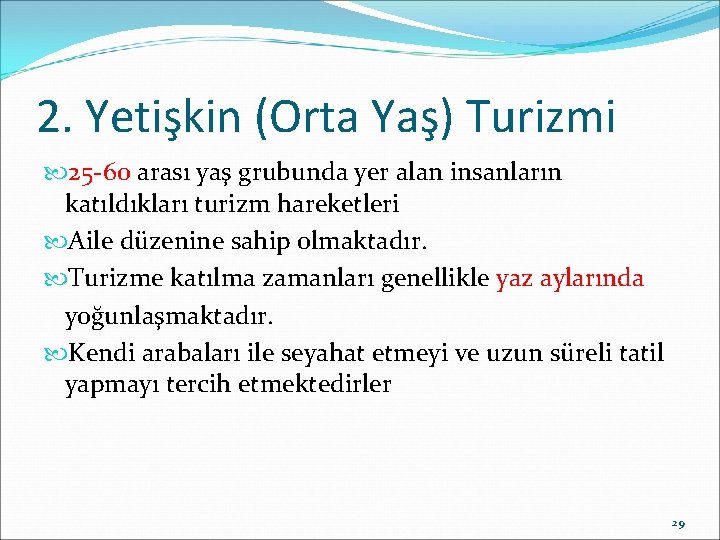 2. Yetişkin (Orta Yaş) Turizmi

25-60 arası yaş grubunda yer alan insanların katıldıkları turizm hareketleri

Aile düzenine sahip olmaktadır.

Turizme katılma zamanları genellikle yaz aylarında yoğunlaşmaktadır.

Kendi arabaları ile seyahat etmeyi ve uzun süreli tatil yapmayı tercih etmektedirler

29